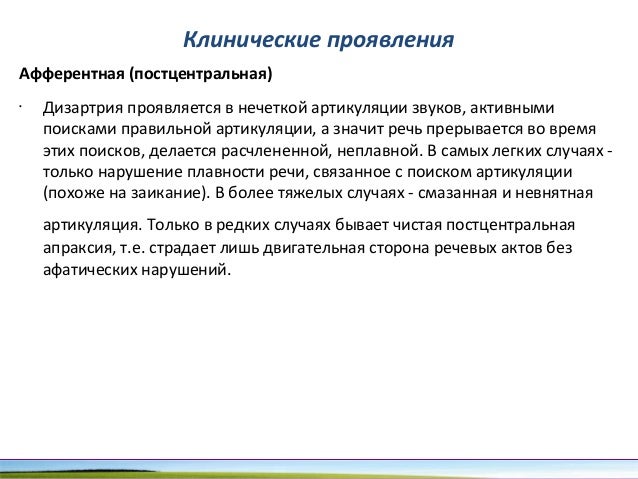 Клинические проявления

Афферентная (постцентральная)

· Дизартрия проявляется в нечеткой артикуляции звуков, активными поисками правильной артикуляции, а значит речь прерывается во время этих поисков, делается расчлененной, неплавной. В самых легких случаях - только нарушение плавности речи, связанное с поиском артикуляции (похоже на заикание). В более тяжелых случаях - смазанная и невнятная

артикуляция. Только в редких случаях бывает чистая постцентральная апраксия, т.е. страдает лишь двигательная сторона речевых актов без афатических нарушений.